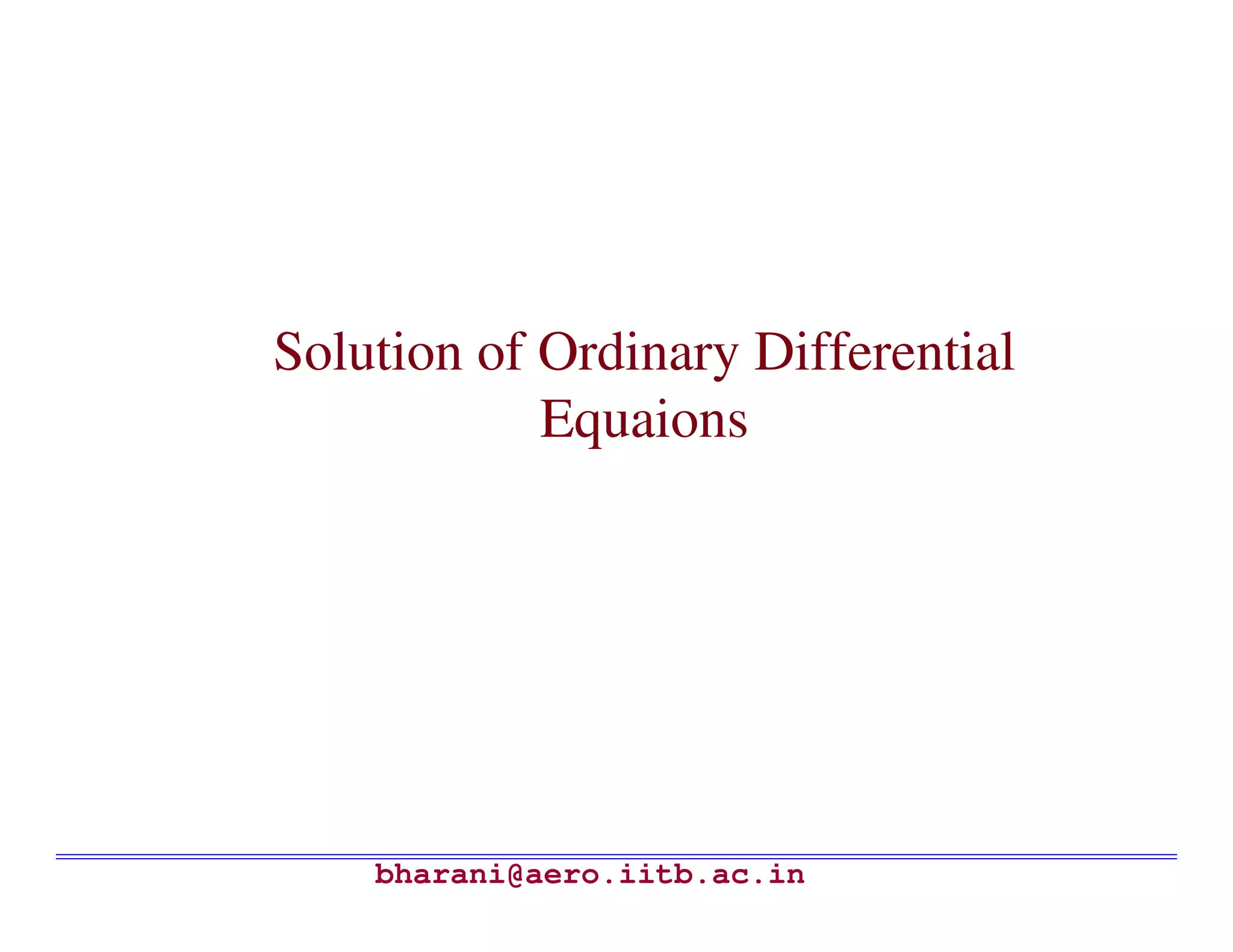 Solution of Ordinary Differential Equaions

bharani@aero.iitb.ac.in